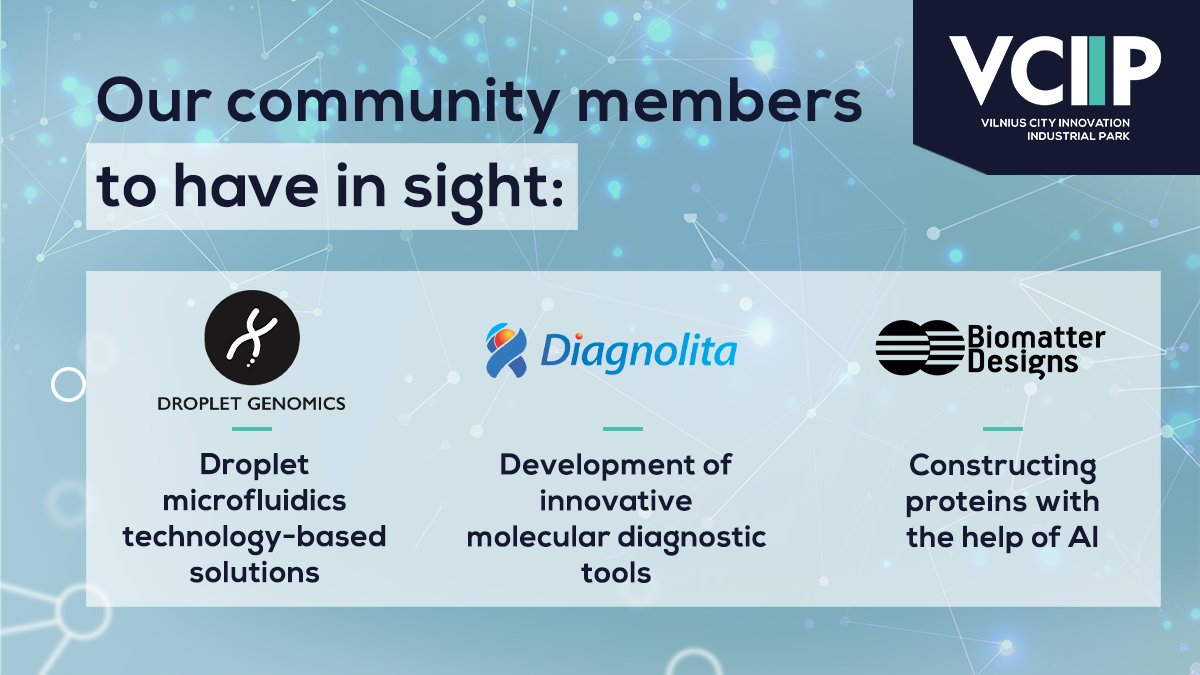 Our community members to have in sight:

VCIIP
VILNIUS CITY INNOVATION INDUSTRIAL PARK

DROPLET GENOMICS

Droplet microfluidics technology-based solutions

Diagnolita

Development of innovative molecular diagnostic tools

Biomatter Designs

Constructing proteins with the help of AI